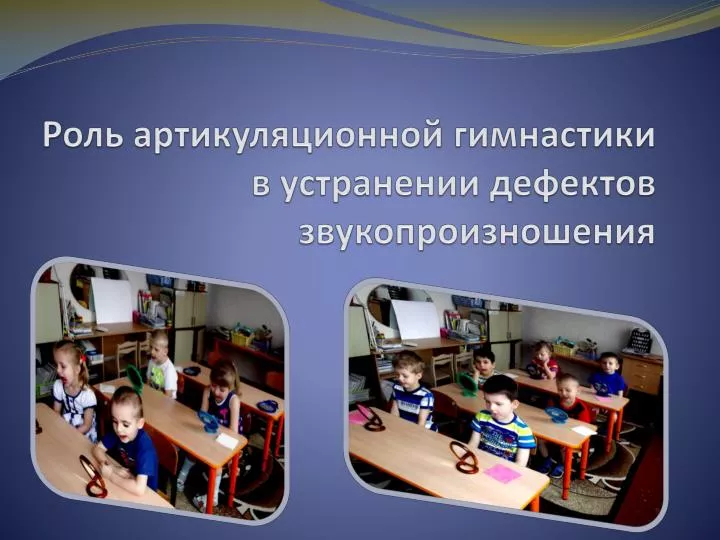 Роль артикуляционной гимнастики в устранении дефектов звукопроизношения